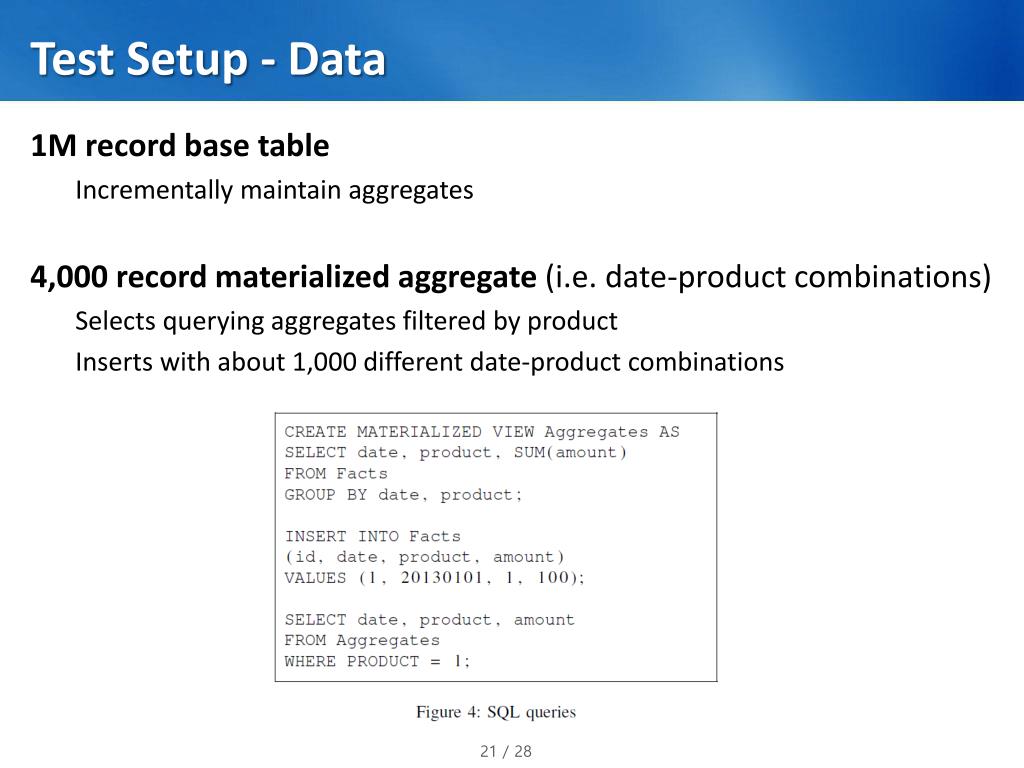 Test Setup - Data

1M record base table

Incrementally maintain aggregates

4,000 record materialized aggregate (i.e. date-product combinations)

Selects querying aggregates filtered by product

Inserts with about 1,000 different date-product combinations

CREATE MATERIALIZED VIEW Aggregates AS
SELECT date, product, SUM(amount)
FROM Facts
GROUP BY date, product;

INSERT INTO Facts
(id, date, product, amount)
VALUES (1, 20130101, 1, 100);

SELECT date, product, amount
FROM Aggregates
WHERE PRODUCT = 1;

Figure 4: SQL queries

21 / 28